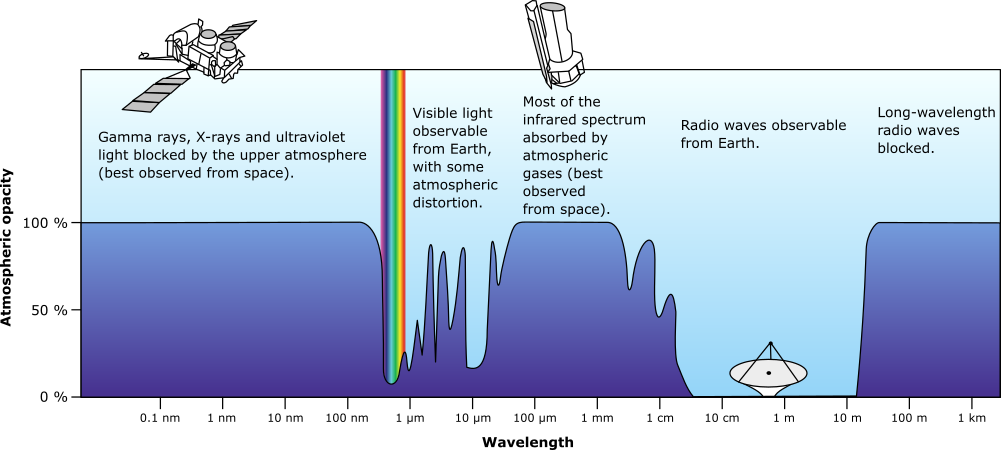 Gamma rays, X-rays and ultraviolet light blocked by the upper atmosphere (best observed from space).

Visible light observable from Earth, with some atmospheric distortion.

Most of the infrared spectrum absorbed by atmospheric gases (best observed from space).

Radio waves observable from Earth.

Long-wavelength radio waves blocked.

Atmospheric opacity

100 %

50 %

0 %

0.1 nm 1 nm 10 nm 100 nm 1 µm 10 µm 100 µm 1 mm 1 cm 10 cm 1 m 10 m 100 m 1 km

Wavelength